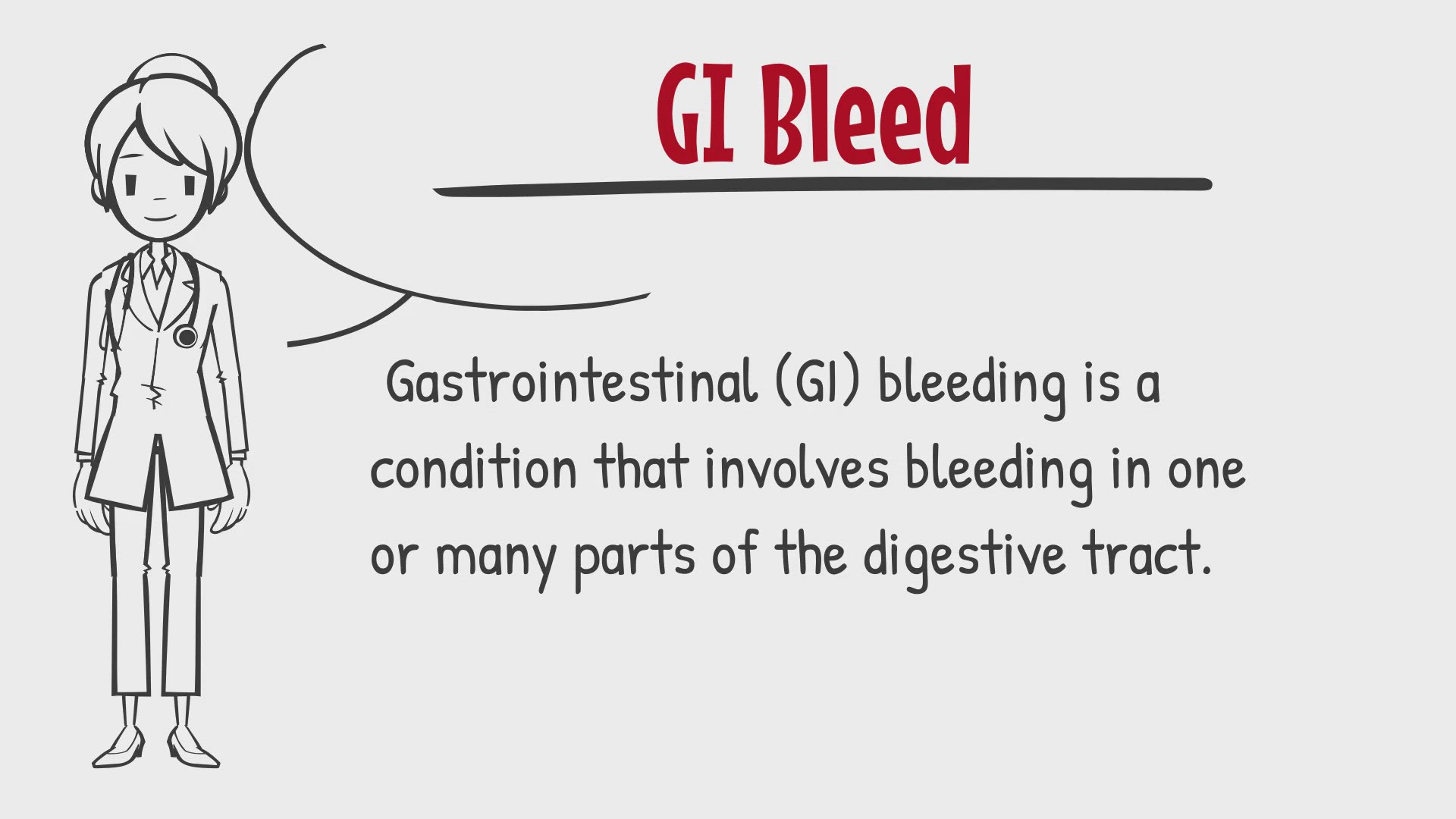 GI Bleed

Gastrointestinal (GI) bleeding is a condition that involves bleeding in one or many parts of the digestive tract.